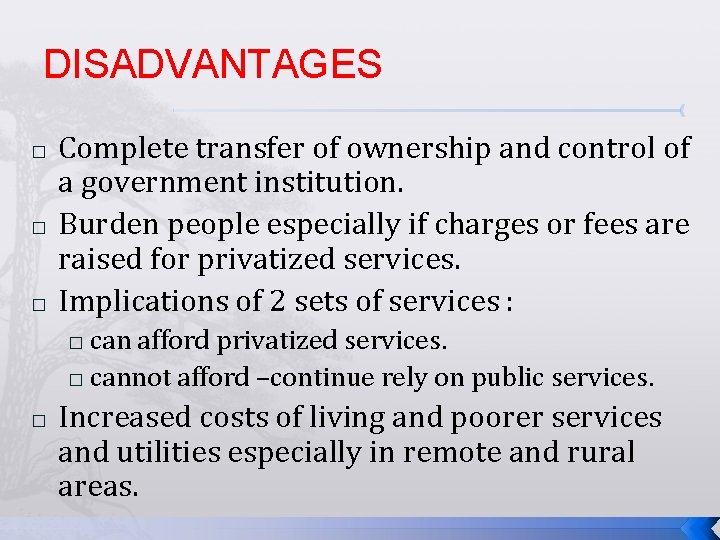 DISADVANTAGES

□ Complete transfer of ownership and control of a government institution.

□ Burden people especially if charges or fees are raised for privatized services.

□ Implications of 2 sets of services :

□ can afford privatized services.

□ cannot afford –continue rely on public services.

□ Increased costs of living and poorer services and utilities especially in remote and rural areas.